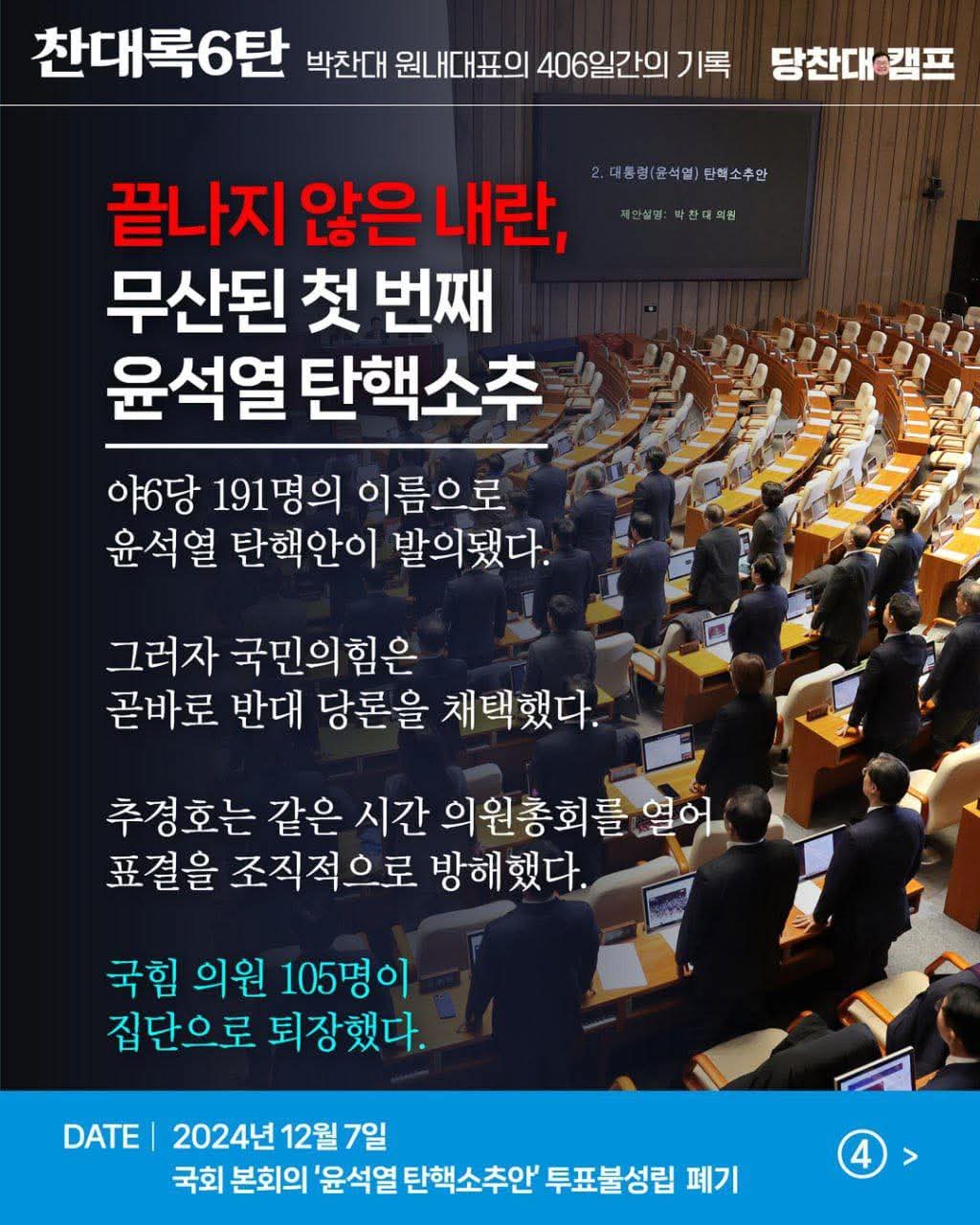 찬대록6탄 박찬대 원내대표의 406일간의 기록 당찬대캠프

2. 대통령(윤석열) 탄핵소추안

제안설명: 박 찬 대 의원

끝나지 않은 내란, 무산된 첫 번째 윤석열 탄핵소추

야6당 191명의 이름으로 윤석열 탄핵안이 발의됐다.

그러자 국민의힘은 곧바로 반대 당론을 채택했다.

추경호는 같은 시간 의원총회를 열어 표결을 조직적으로 방해했다.

국힘 의원 105명이 집단으로 퇴장했다.

DATE | 2024년 12월 7일
국회 본회의 '윤석열 탄핵소추안' 투표불성립 폐기

④ >